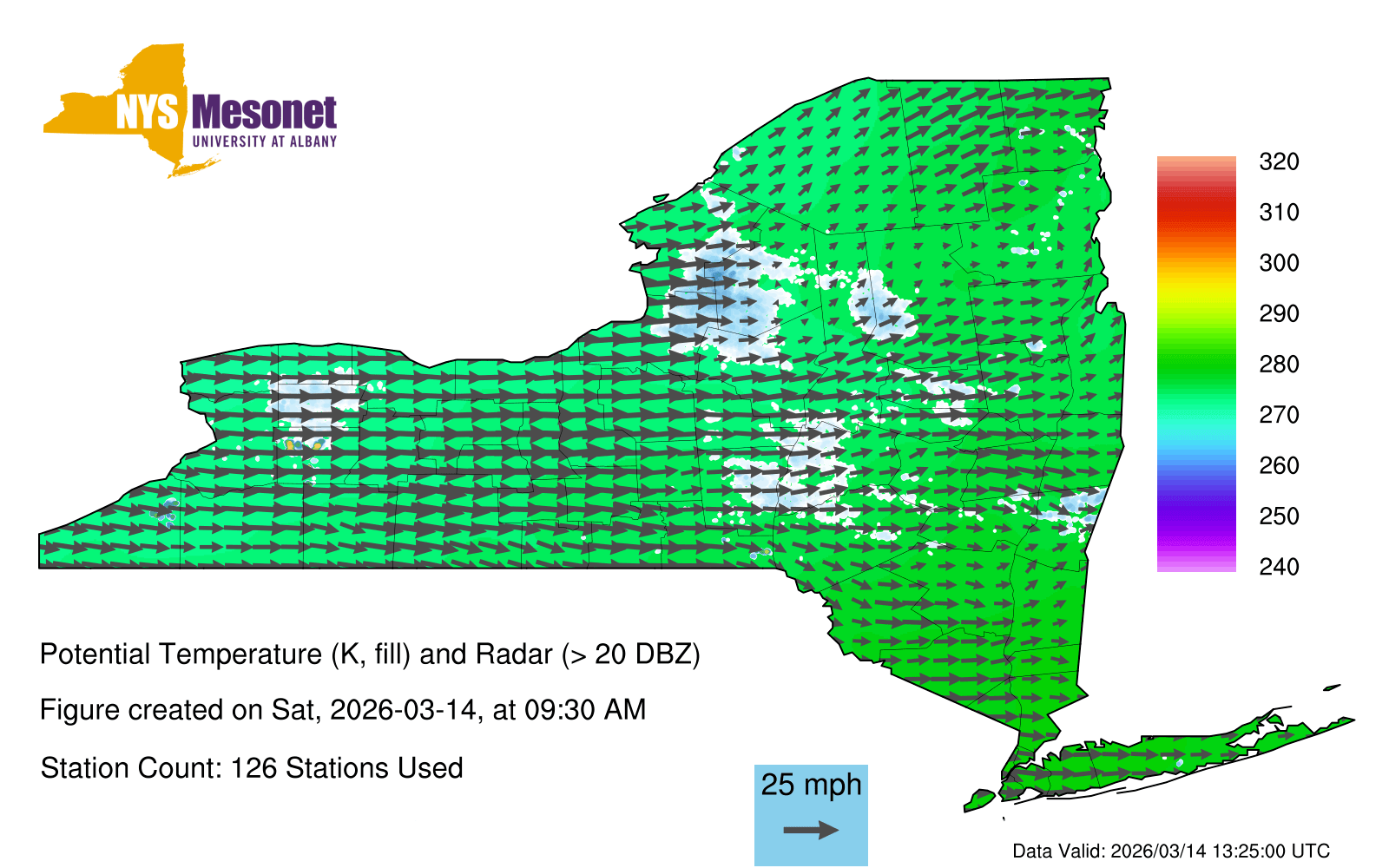 NYS Mesonet
UNIVERSITY AT ALBANY

320
310
300
290
280
270
260
250
240

Potential Temperature (K, fill) and Radar (> 20 DBZ)

Figure created on Sat, 2026-03-14, at 09:30 AM

Station Count: 126 Stations Used

25 mph

Data Valid: 2026/03/14 13:25:00 UTC